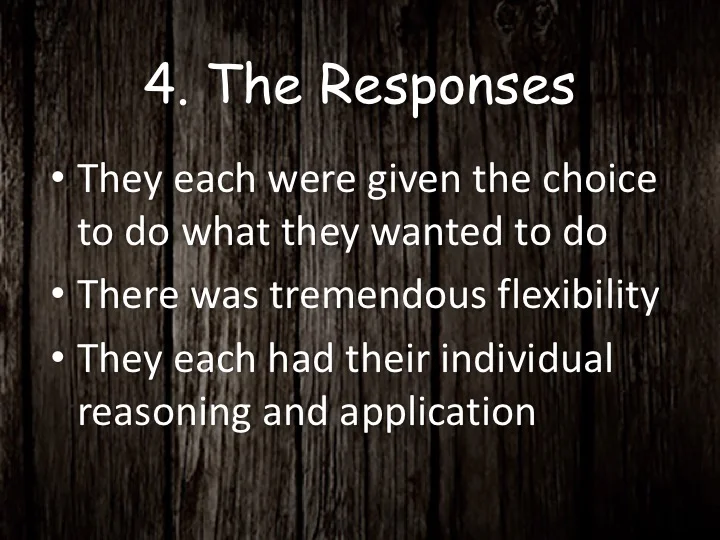 4. The Responses

• They each were given the choice to do what they wanted to do
• There was tremendous flexibility
• They each had their individual reasoning and application